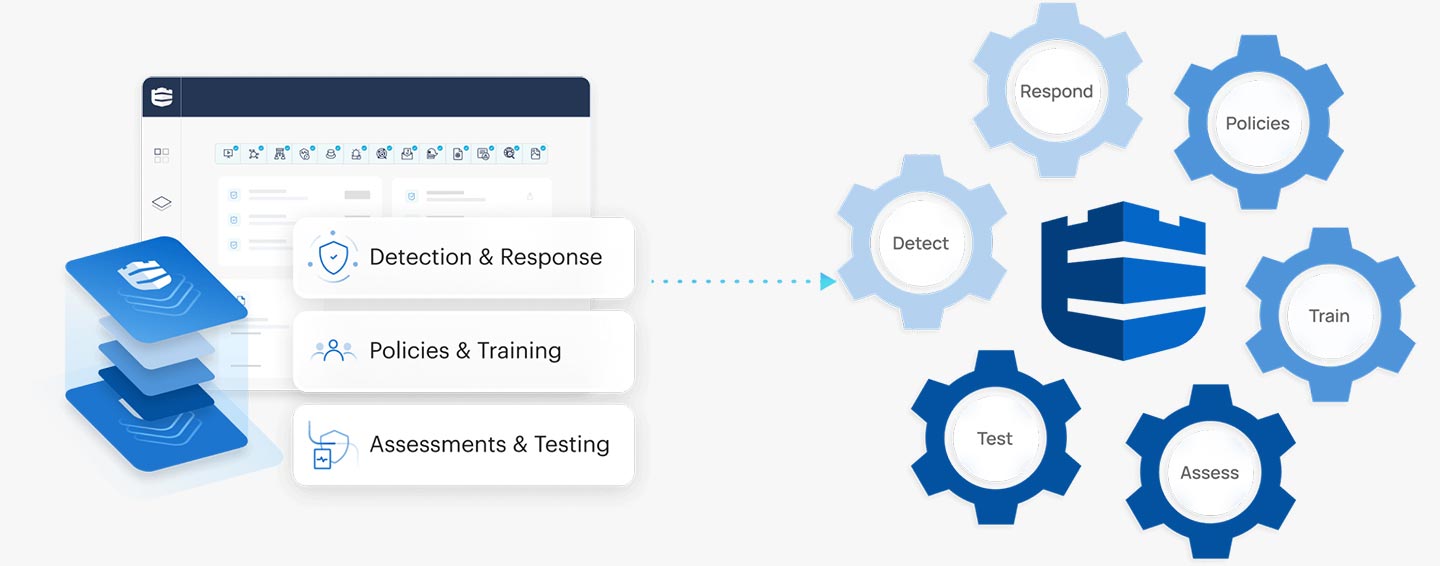 Detection & Response

Policies & Training

Assessments & Testing

Respond

Policies

Detect

Train

Test

Assess